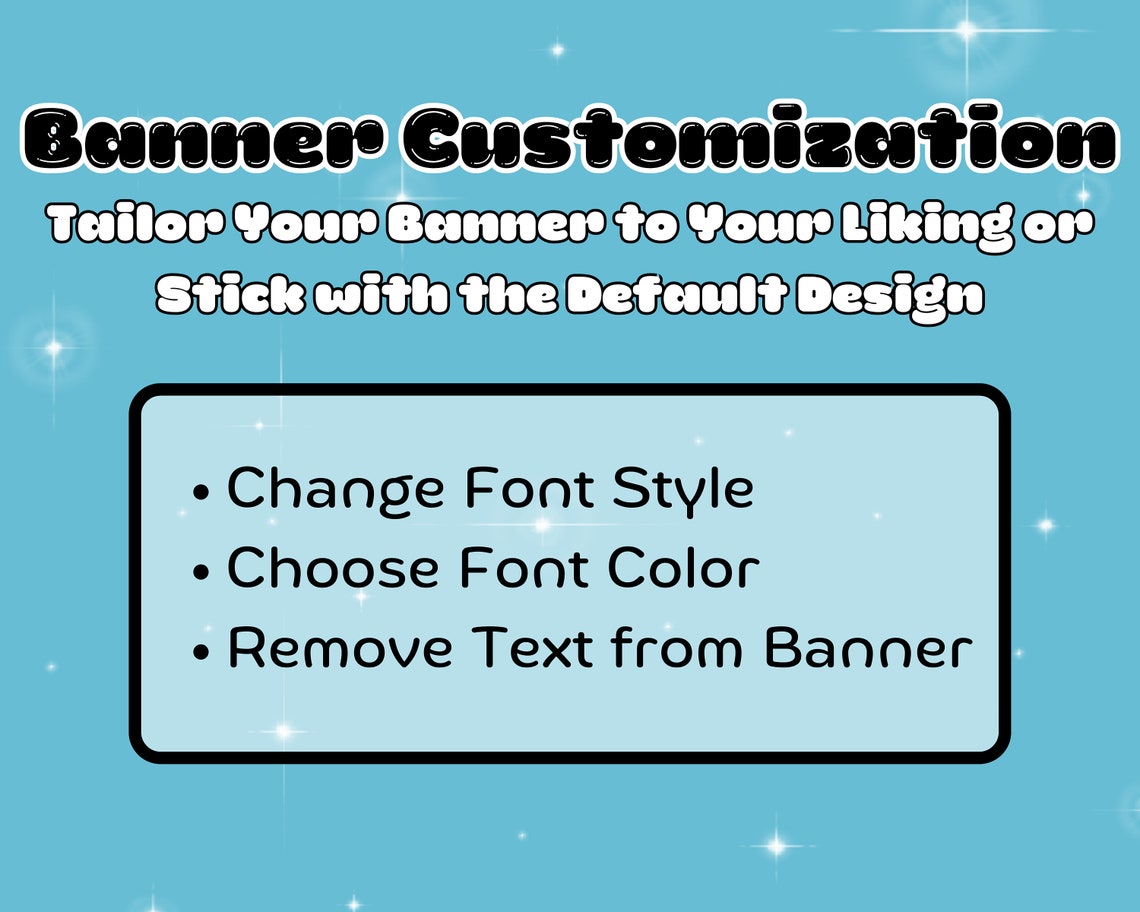 Banner Customization

Tailor Your Banner to Your Liking or Stick with the Default Design

• Change Font Style
• Choose Font Color
• Remove Text from Banner